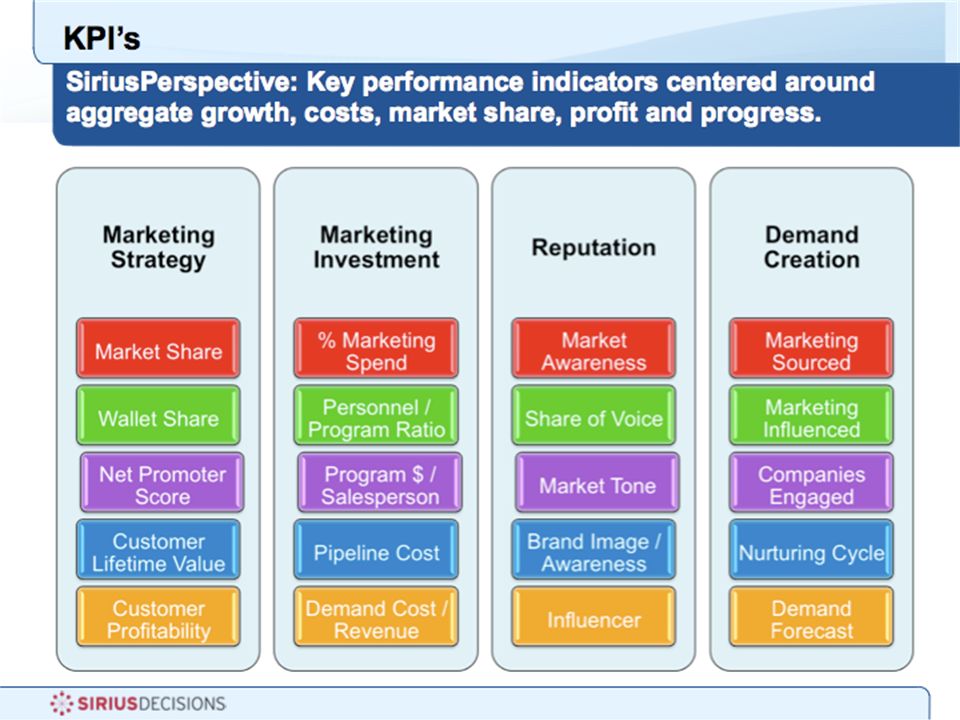 KPI's

SiriusPerspective: Key performance indicators centered around aggregate growth, costs, market share, profit and progress.

Marketing Strategy

Market Share

Wallet Share

Net Promoter Score

Customer Lifetime Value

Customer Profitability

Marketing Investment

% Marketing Spend

Personnel / Program Ratio

Program $ / Salesperson

Pipeline Cost

Demand Cost / Revenue

Reputation

Market Awareness

Share of Voice

Market Tone

Brand Image / Awareness

Influencer

Demand Creation

Marketing Sourced

Marketing Influenced

Companies Engaged

Nurturing Cycle

Demand Forecast

SIRIUSDECISIONS